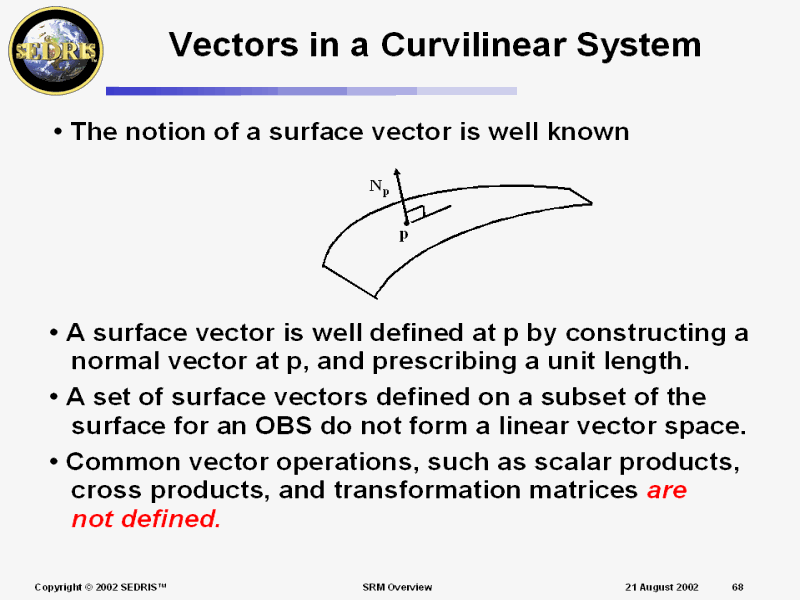 SEDRIS

Vectors in a Curvilinear System

• The notion of a surface vector is well known

$N_p$

p

• A surface vector is well defined at p by constructing a normal vector at p, and prescribing a unit length.

• A set of surface vectors defined on a subset of the surface for an OBS do not form a linear vector space.

• Common vector operations, such as scalar products, cross products, and transformation matrices are not defined.

Copyright © 2002 SEDRIS™ SRM Overview 21 August 2002 68